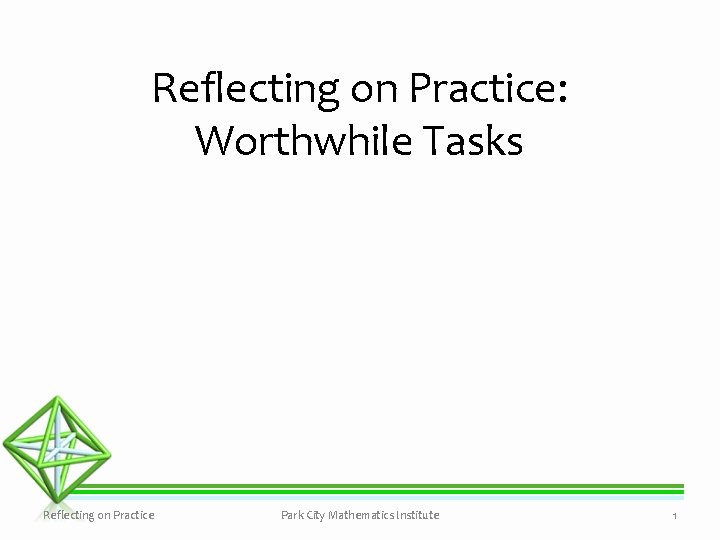 Reflecting on Practice: Worthwhile Tasks

Reflecting on Practice
Park City Mathematics Institute
1